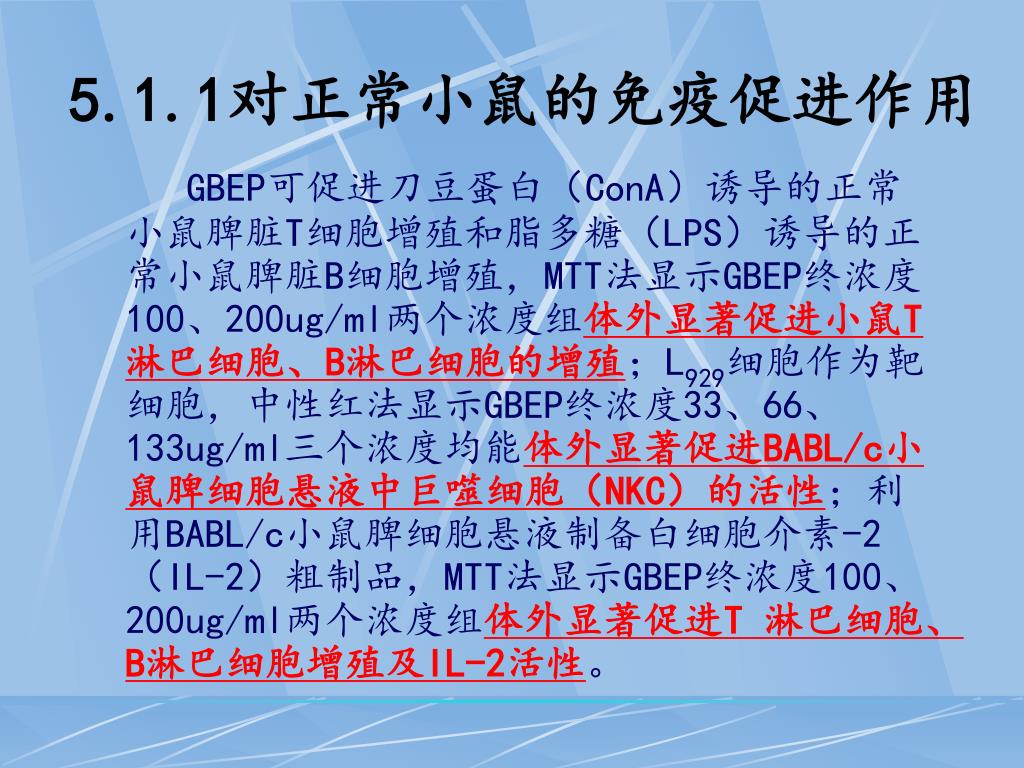 5.1.1对正常小鼠的免疫促进作用

GBEP可促进刀豆蛋白（ConA）诱导的正常小鼠脾脏T细胞增殖和脂多糖（LPS）诱导的正常小鼠脾脏B细胞增殖，MTT法显示GBEP终浓度100、200ug/ml两个浓度组体外显著促进小鼠T淋巴细胞、B淋巴细胞的增殖；$L_{929}$细胞作为靶细胞，中性红法显示GBEP终浓度33、66、133ug/ml三个浓度均能体外显著促进BABL/c小鼠脾细胞悬液中巨噬细胞（NKC）的活性；利用BABL/c小鼠脾细胞悬液制备白细胞介素-2（IL-2）粗制品，MTT法显示GBEP终浓度100、200ug/ml两个浓度组体外显著促进T 淋巴细胞、B淋巴细胞增殖及IL-2活性。